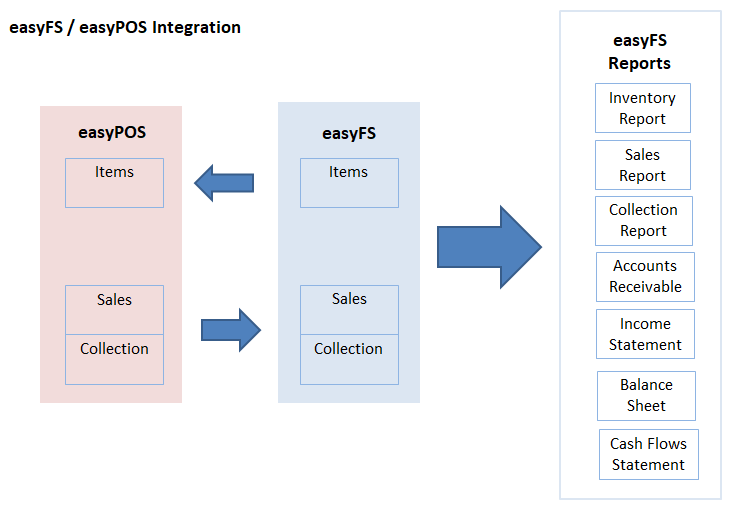 easyFS / easyPOS Integration

easyPOS

Items

Sales

Collection

easyFS

Items

Sales

Collection

easyFS Reports

Inventory Report

Sales Report

Collection Report

Accounts Receivable

Income Statement

Balance Sheet

Cash Flows Statement